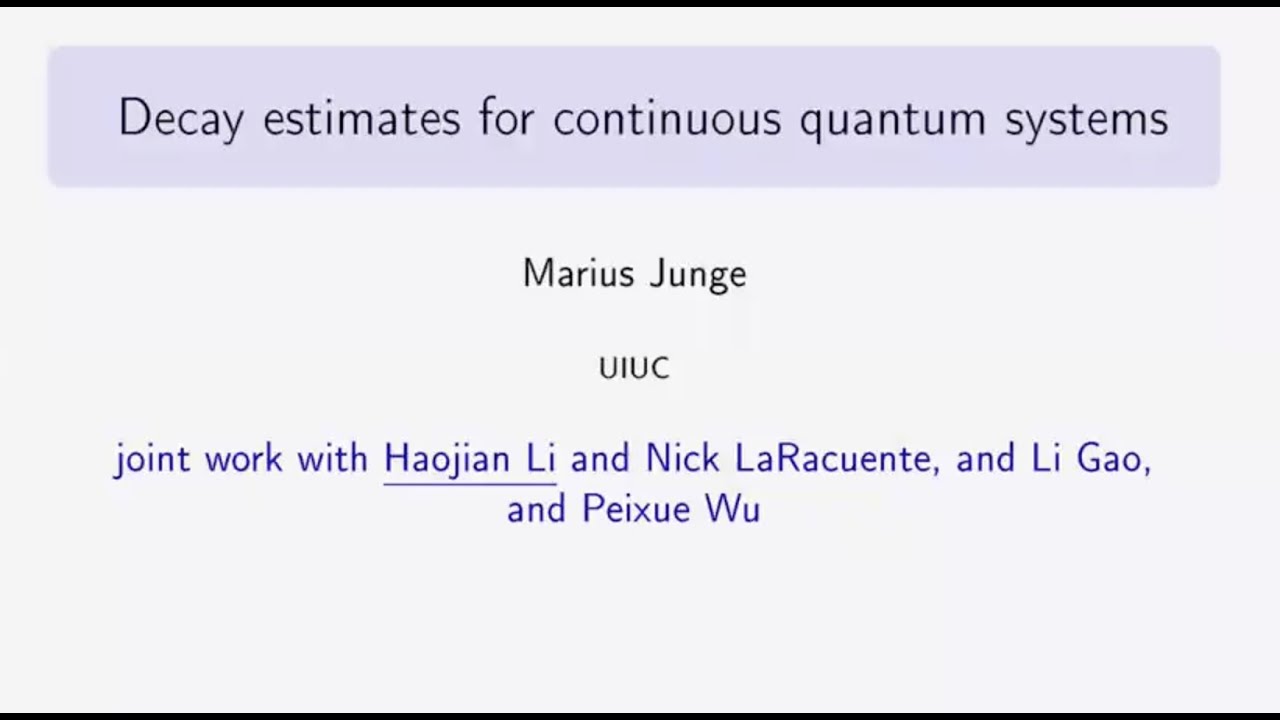 Decay estimates for continuous quantum systems

Marius Junge

UIUC

joint work with Haojian Li and Nick LaRacuente, and Li Gao, and Peixue Wu